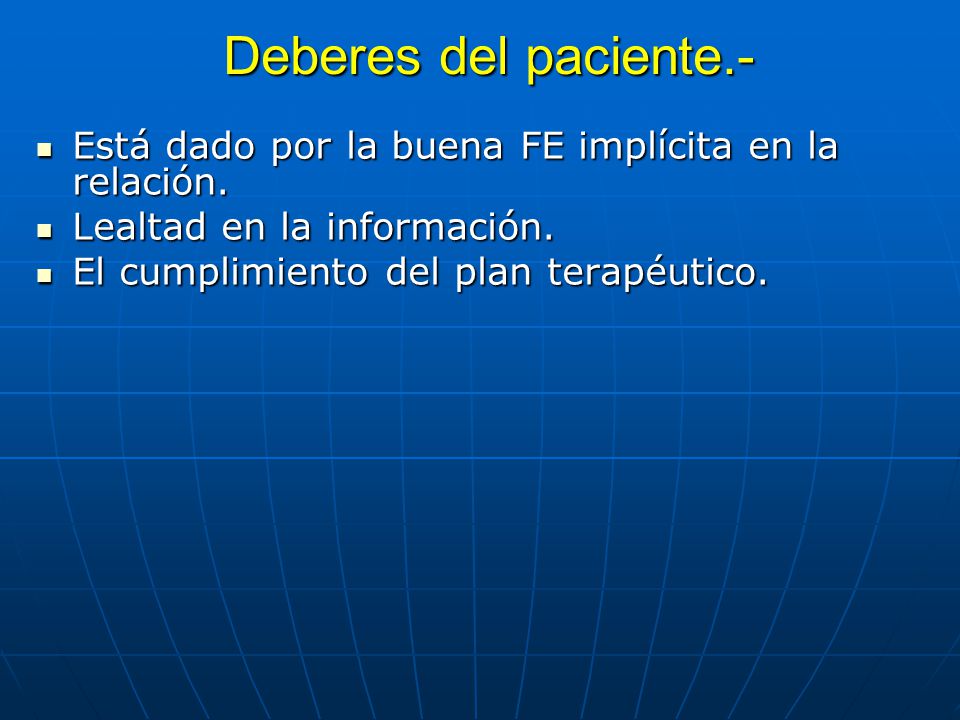 Deberes del paciente.-

- Está dado por la buena FE implícita en la relación.
- Lealtad en la información.
- El cumplimiento del plan terapéutico.